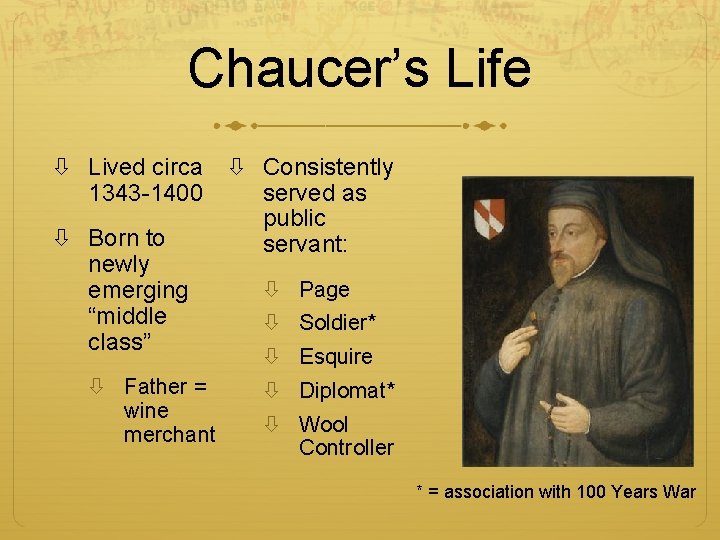 Chaucer's Life

⇩ Lived circa 1343-1400

⇩ Born to newly emerging "middle class"

⇩ Father = wine merchant

⇩ Consistently served as public servant:

⇩ Page

⇩ Soldier*

⇩ Esquire

⇩ Diplomat*

⇩ Wool Controller

* = association with 100 Years War